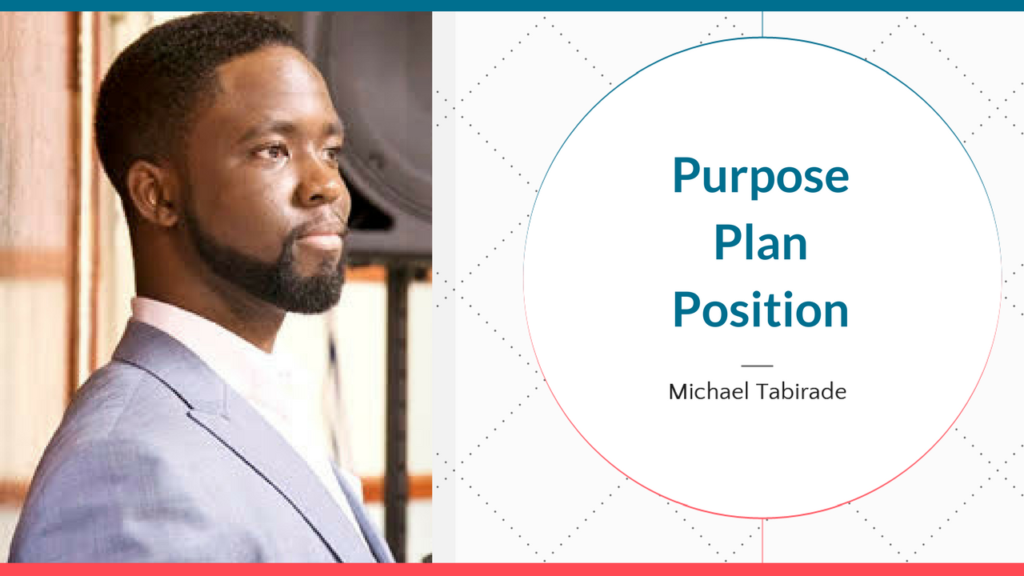 Purpose
Plan
Position

Michael Tabirade